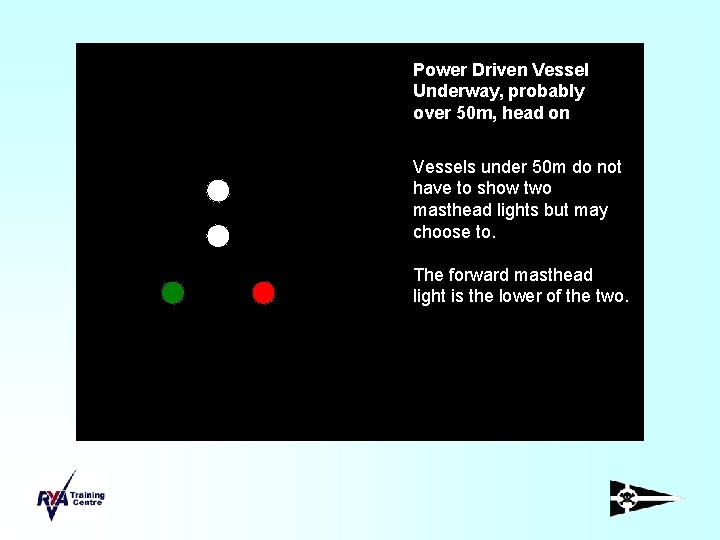 Power Driven Vessel Underway, probably over 50m, head on

Vessels under 50m do not have to show two masthead lights but may choose to.

The forward masthead light is the lower of the two.

RYA Training Centre